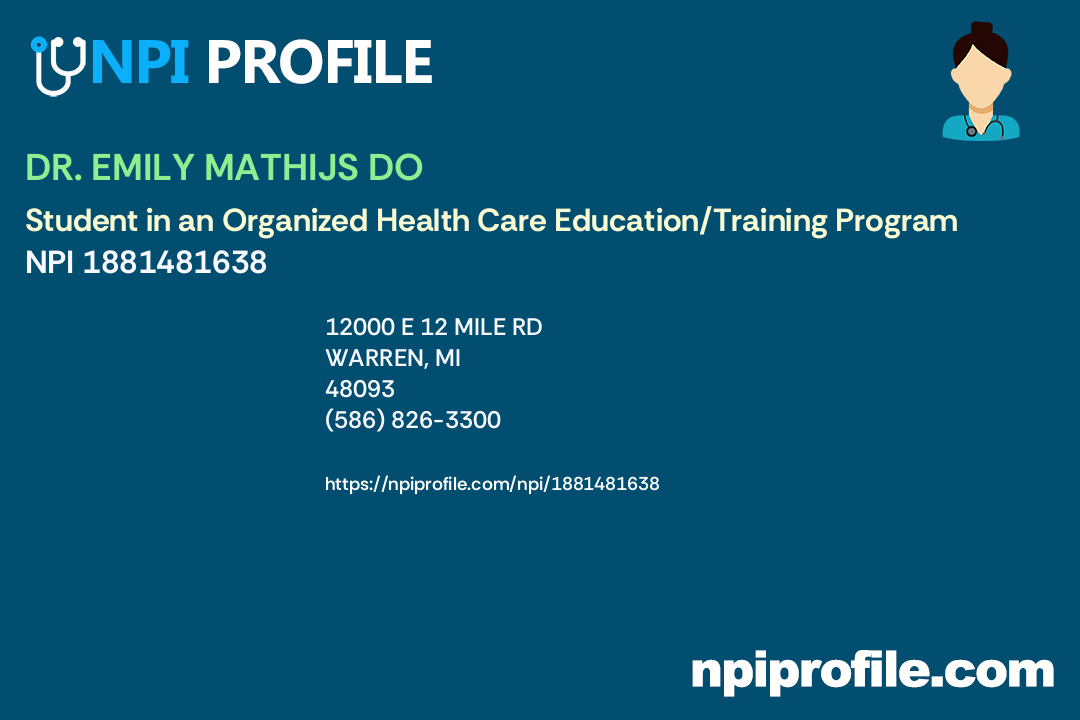 NPI PROFILE

DR. EMILY MATHIJS DO

Student in an Organized Health Care Education/Training Program
NPI 1881481638

12000 E 12 MILE RD
WARREN, MI
48093
(586) 826-3300

https://npiprofile.com/npi/1881481638

npiprofile.com